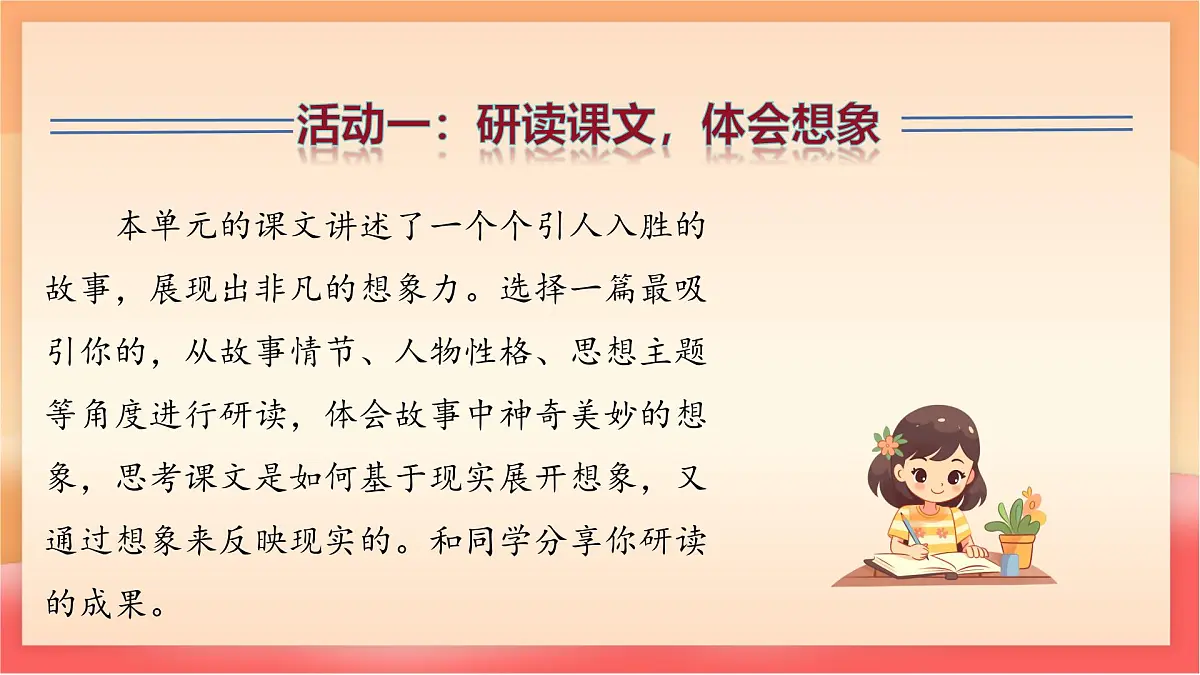 活动一：研读课文，体会想象

本单元的课文讲述了一个个引人入胜的故事，展现出非凡的想象力。选择一篇最吸引你的，从故事情节、人物性格、思想主题等角度进行研读，体会故事中神奇美妙的想象，思考课文是如何基于现实展开想象，又通过想象来反映现实的。和同学分享你研读的成果。